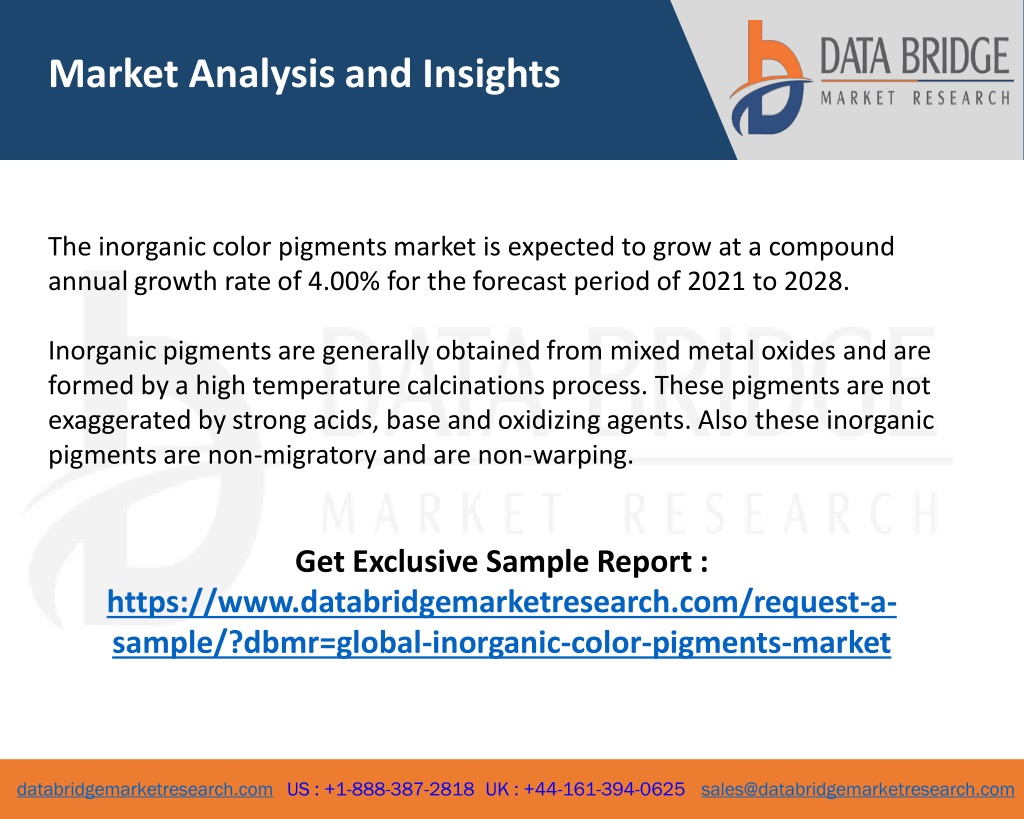 Market Analysis and Insights

DATA BRIDGE
MARKET RESEARCH

The inorganic color pigments market is expected to grow at a compound annual growth rate of 4.00% for the forecast period of 2021 to 2028.

Inorganic pigments are generally obtained from mixed metal oxides and are formed by a high temperature calcinations process. These pigments are not exaggerated by strong acids, base and oxidizing agents. Also these inorganic pigments are non-migratory and are non-warping.

DATA BRIDGE
MARKET RESEARCH

Get Exclusive Sample Report :
https://www.databridgemarketresearch.com/request-a-sample/?dbmr=global-inorganic-color-pigments-market

databridgemarketresearch.com US : +1-888-387-2818 UK : +44-161-394-0625 sales@databridgemarketresearch.com